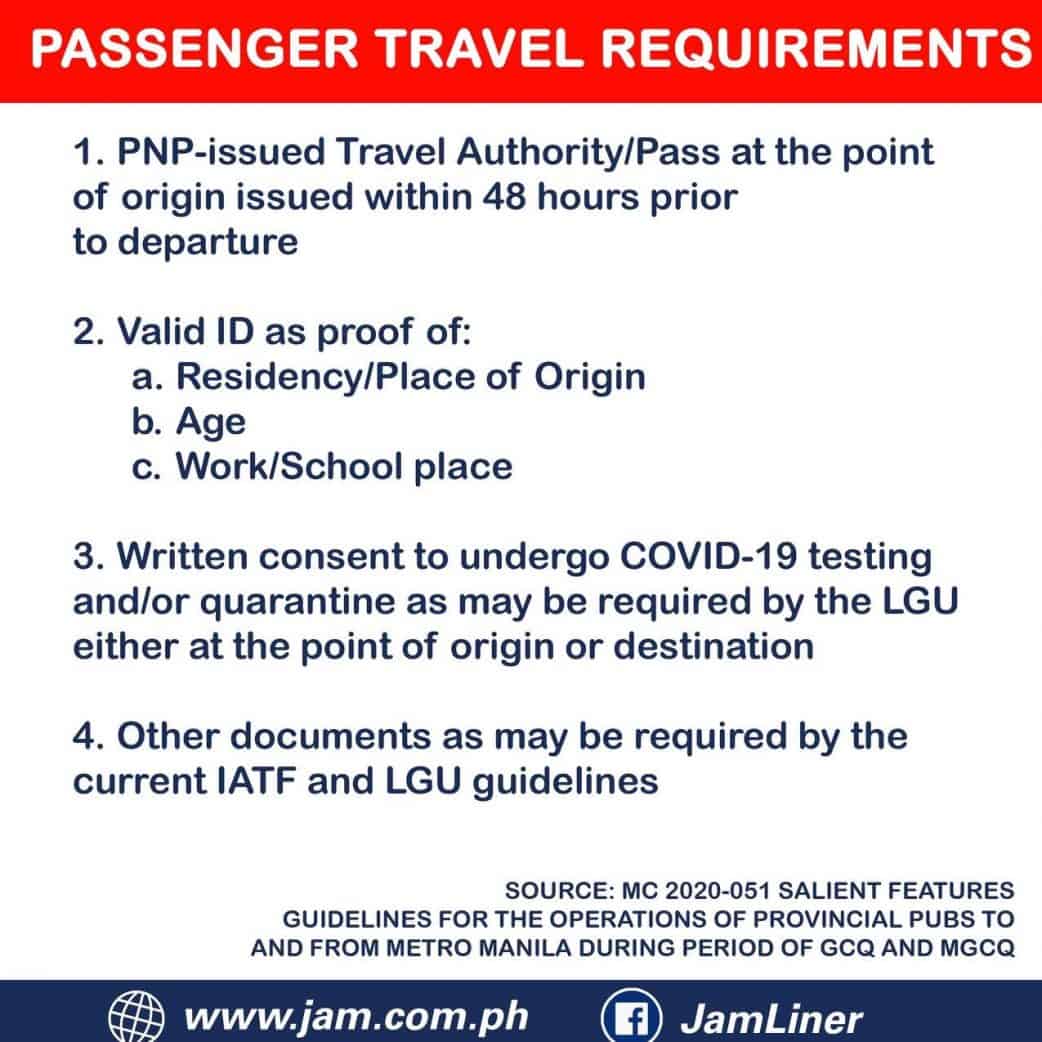 PASSENGER TRAVEL REQUIREMENTS

1. PNP-issued Travel Authority/Pass at the point of origin issued within 48 hours prior to departure

2. Valid ID as proof of:
a. Residency/Place of Origin
b. Age
c. Work/School place

3. Written consent to undergo COVID-19 testing and/or quarantine as may be required by the LGU either at the point of origin or destination

4. Other documents as may be required by the current IATF and LGU guidelines

SOURCE: MC 2020-051 SALIENT FEATURES GUIDELINES FOR THE OPERATIONS OF PROVINCIAL PUBS TO AND FROM METRO MANILA DURING PERIOD OF GCQ AND MGCQ

www.jam.com.ph JamLiner